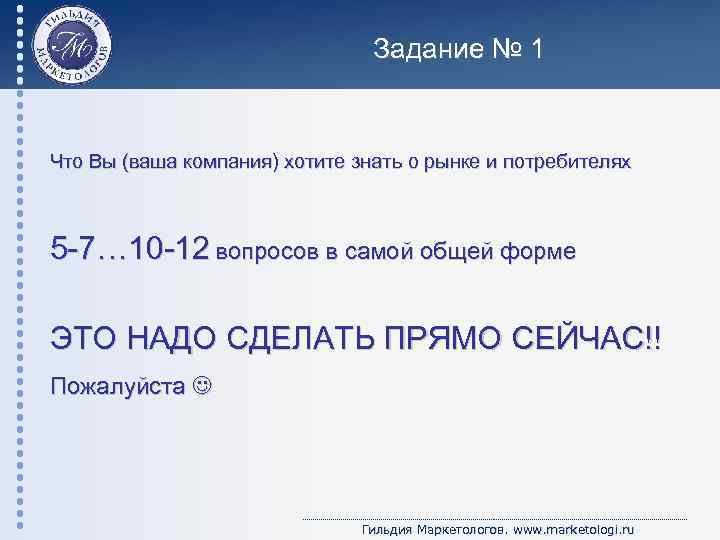 ГИЛЬДИЯ МАРКЕТОЛОГОВ
ГМ

Задание № 1

Что Вы (ваша компания) хотите знать о рынке и потребителях

5-7…10-12 вопросов в самой общей форме

ЭТО НАДО СДЕЛАТЬ ПРЯМО СЕЙЧАС!!

Пожалуйста ☺

Гильдия Маркетологов. www.marketologi.ru